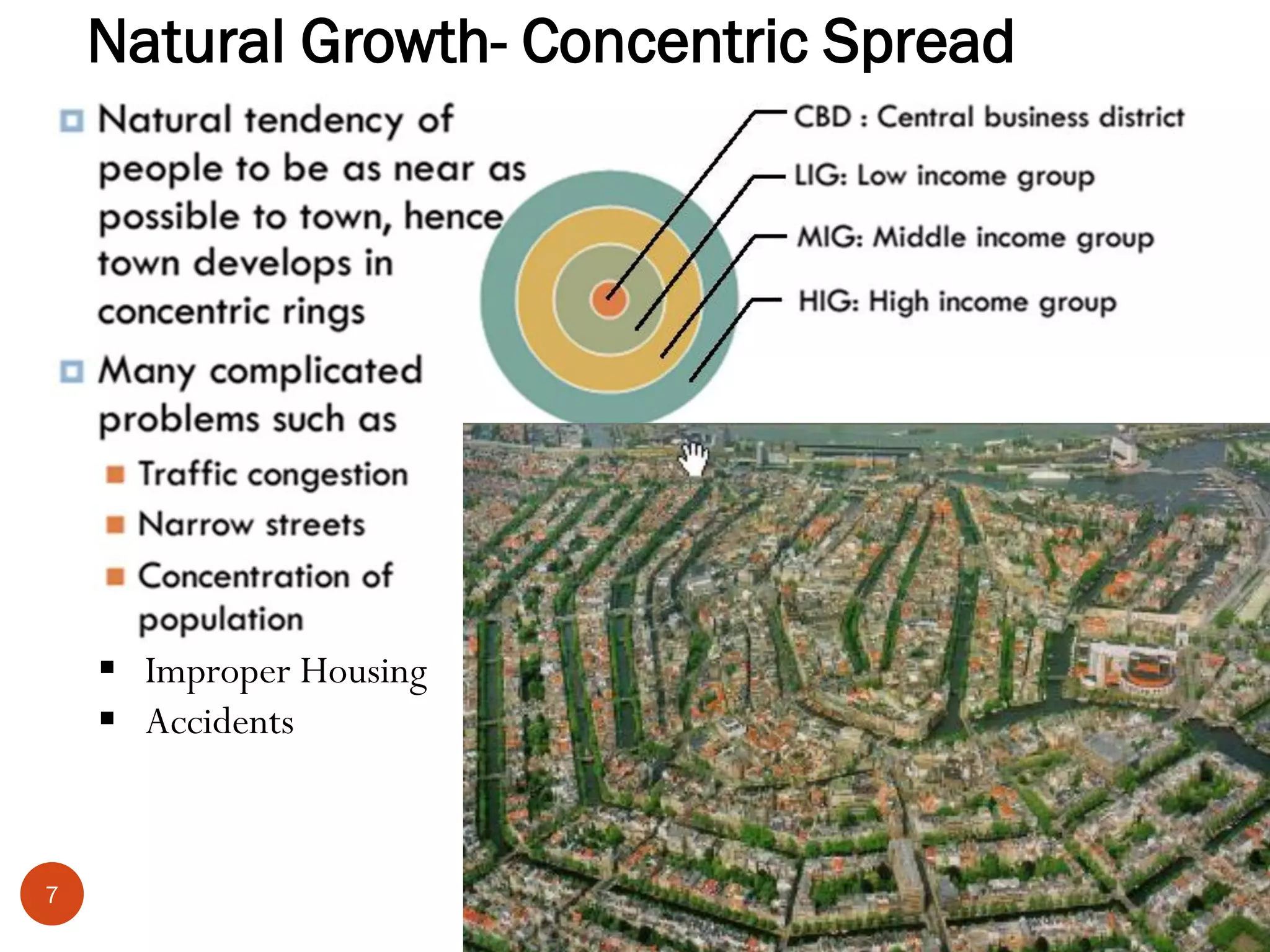 Natural Growth- Concentric Spread

Natural tendency of people to be as near as possible to town, hence town develops in concentric rings

Many complicated problems such as

Traffic congestion

Narrow streets

Concentration of population

Improper Housing

Accidents

CBD : Central business district

LIG: Low income group

MIG: Middle income group

HIG: High income group

7